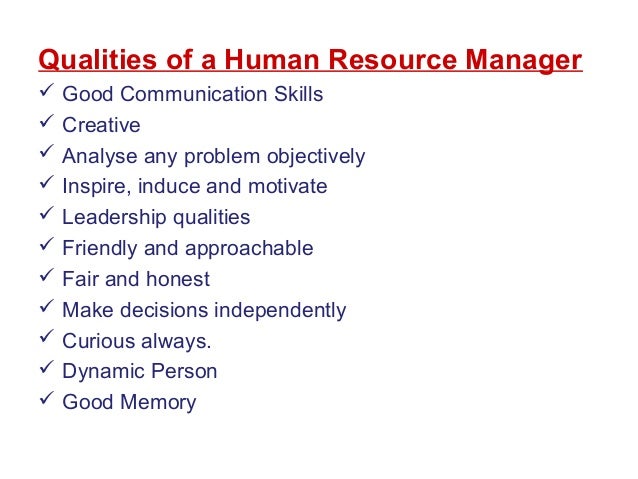 Qualities of a Human Resource Manager

✓ Good Communication Skills
✓ Creative
✓ Analyse any problem objectively
✓ Inspire, induce and motivate
✓ Leadership qualities
✓ Friendly and approachable
✓ Fair and honest
✓ Make decisions independently
✓ Curious always.
✓ Dynamic Person
✓ Good Memory